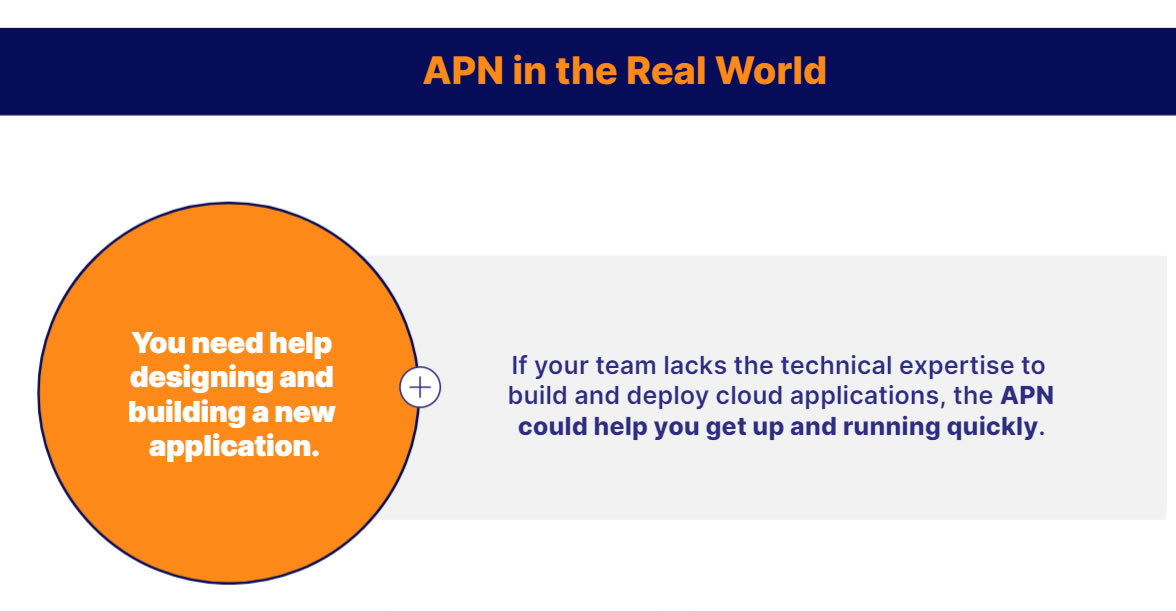 APN in the Real World

You need help designing and building a new application.

If your team lacks the technical expertise to build and deploy cloud applications, the APN could help you get up and running quickly.